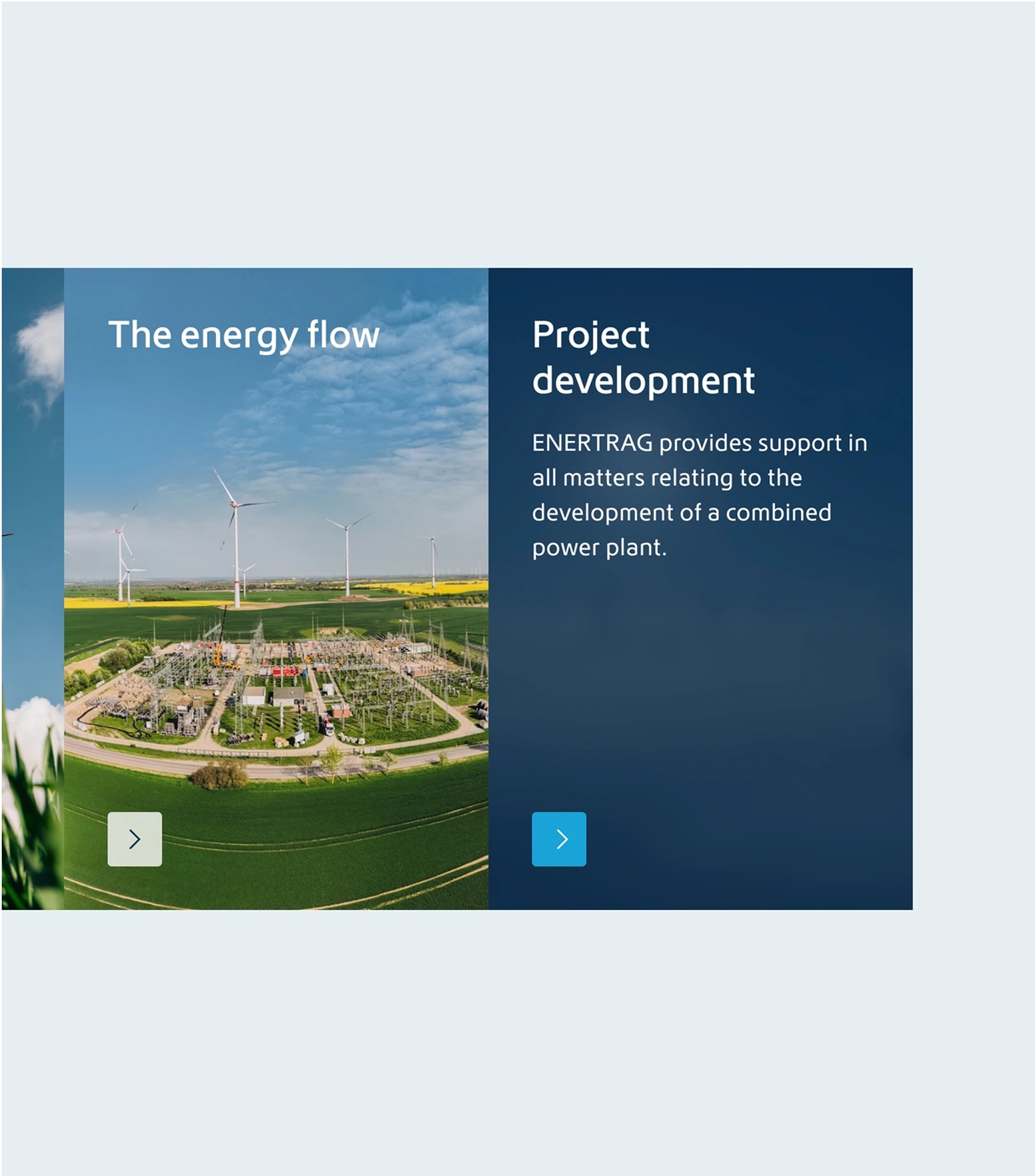 The energy flow

Project development

ENERTRAG provides support in all matters relating to the development of a combined power plant.